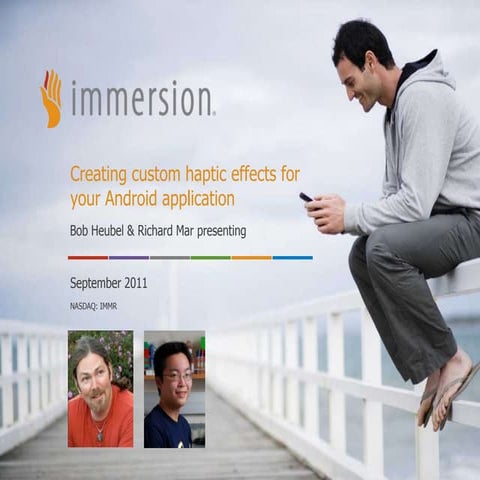 immersion.

Creating custom haptic effects for your Android application

Bob Heubel & Richard Mar presenting

September 2011

NASDAQ: IMMR